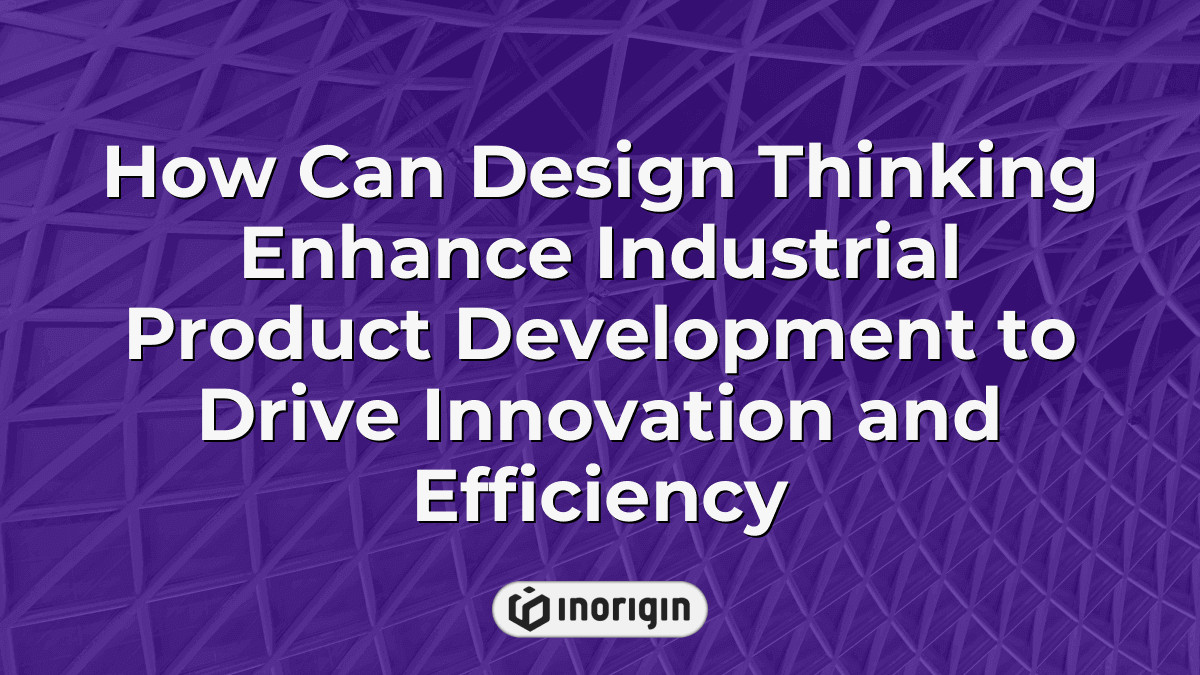 How Can Design Thinking Enhance Industrial Product Development to Drive Innovation and Efficiency

INORIGIN